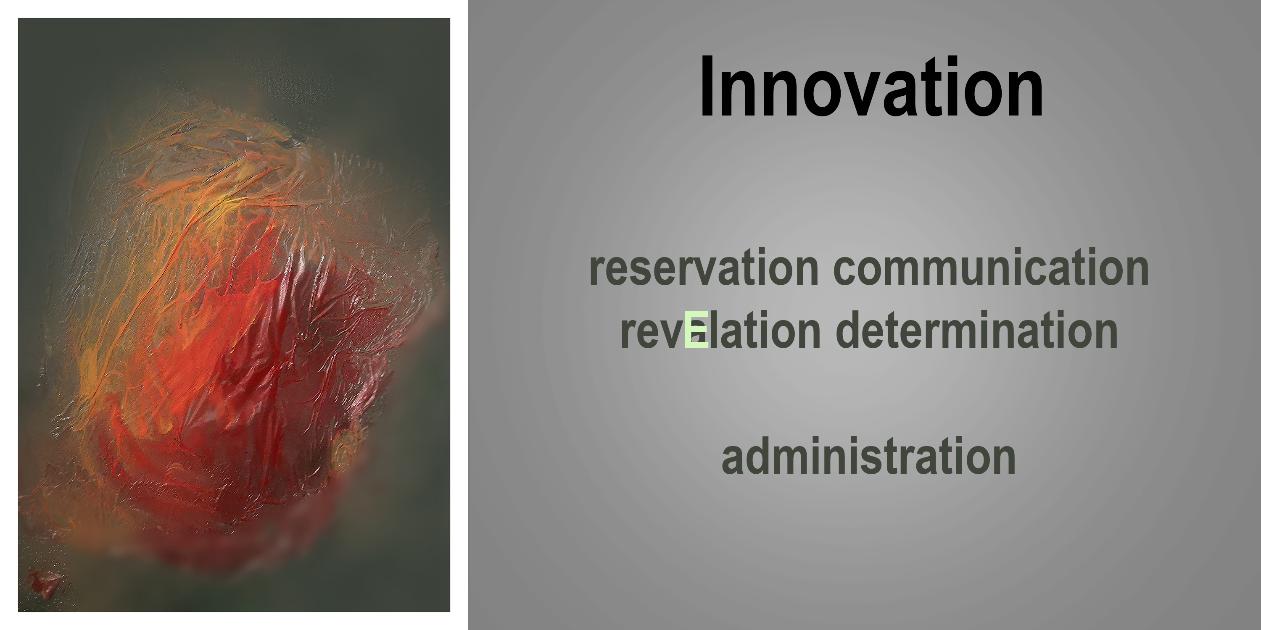 Innovation

reservation communication
revElation determination

administration